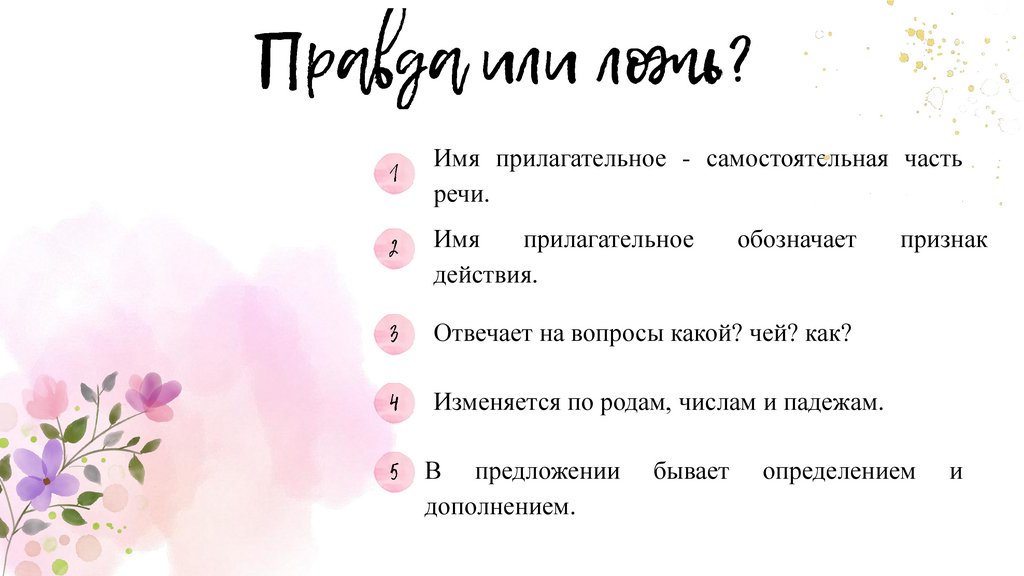 Правда или ложь?

1 Имя прилагательное - самостоятельная часть речи.

2 Имя прилагательное обозначает признак действия.

3 Отвечает на вопросы какой? чей? как?

4 Изменяется по родам, числам и падежам.

5 В предложении бывает определением и дополнением.